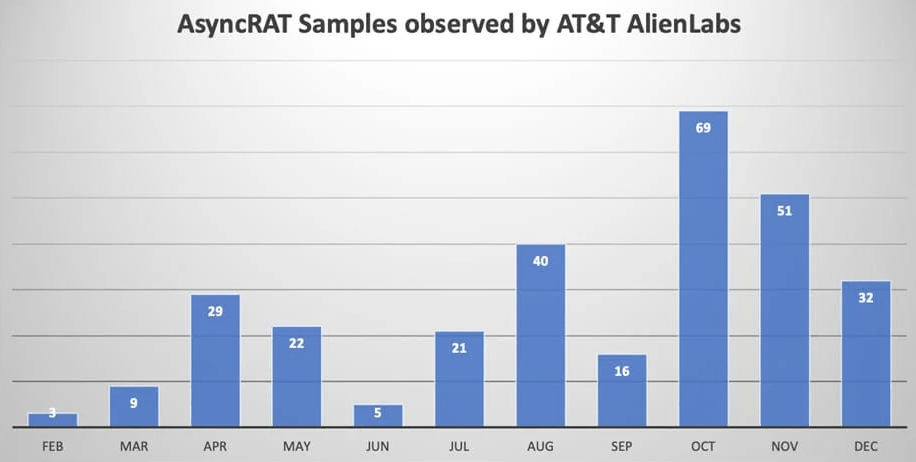 AsyncRAT Samples observed by AT&T AlienLabs

3
9
29
22
5
21
40
16
69
51
32

FEB MAR APR MAY JUN JUL AUG SEP OCT NOV DEC